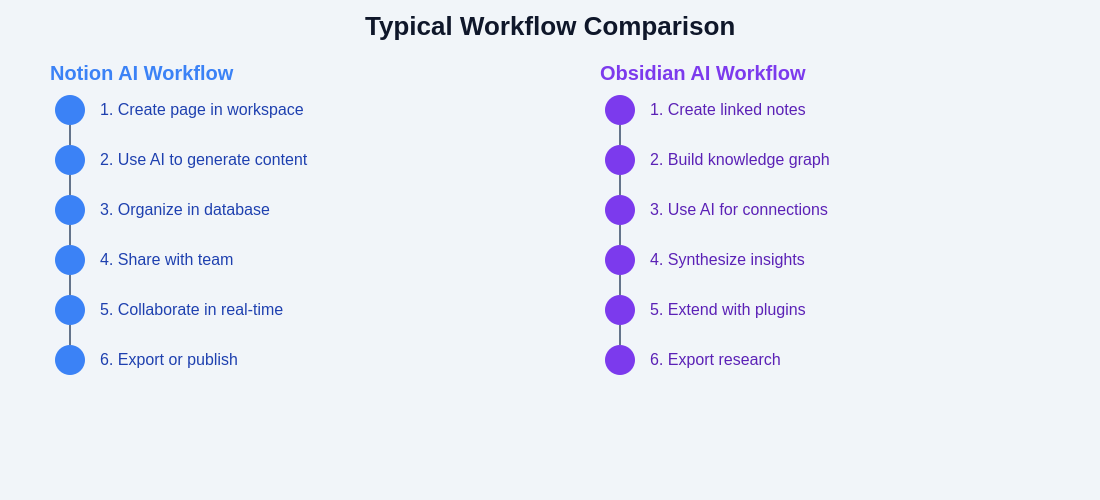 Typical Workflow Comparison

Notion AI Workflow

1. Create page in workspace
2. Use AI to generate content
3. Organize in database
4. Share with team
5. Collaborate in real-time
6. Export or publish

Obsidian AI Workflow

1. Create linked notes
2. Build knowledge graph
3. Use AI for connections
4. Synthesize insights
5. Extend with plugins
6. Export research